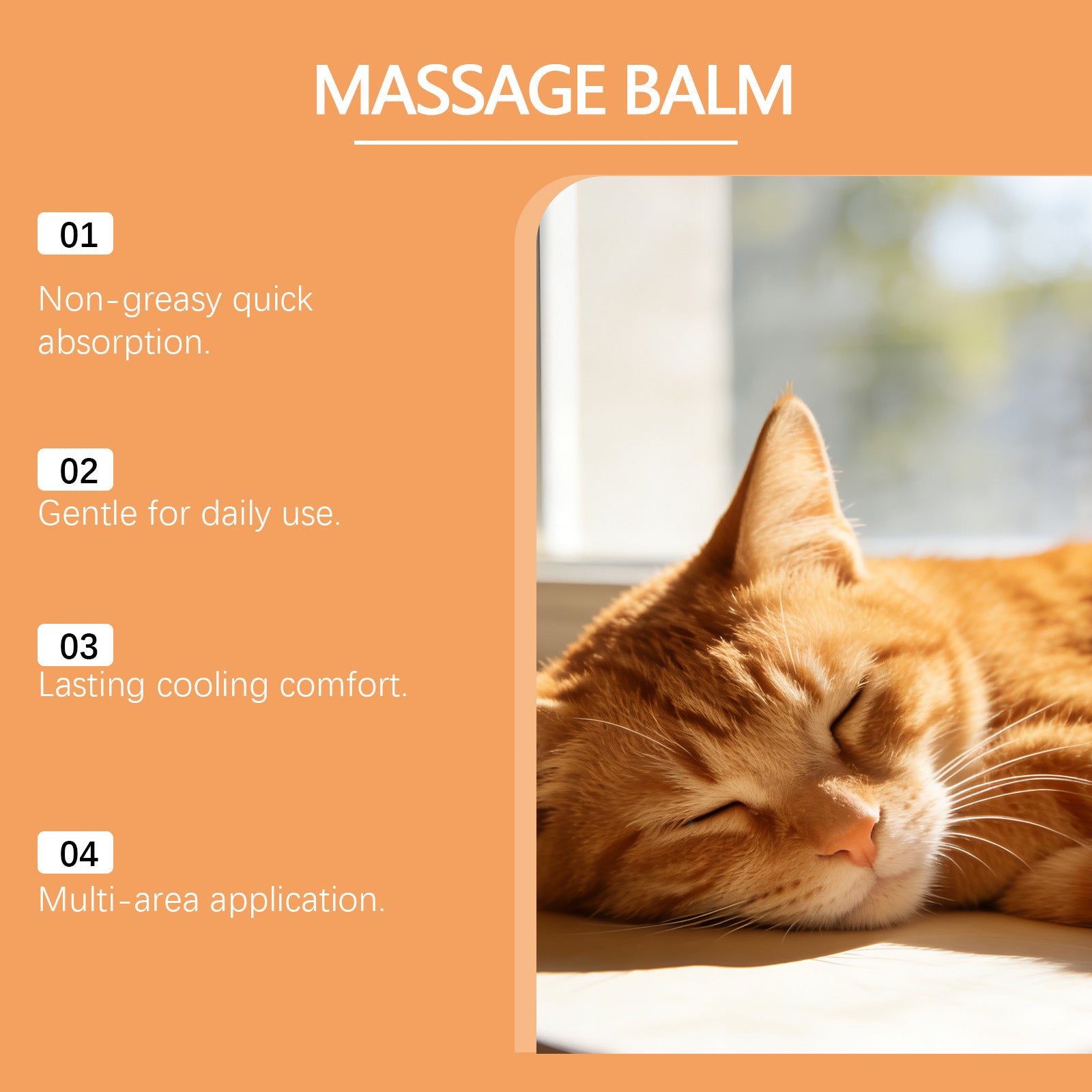 MASSAGE BALM

01

Non-greasy quick absorption.

02

Gentle for daily use.

03

Lasting cooling comfort.

04

Multi-area application.